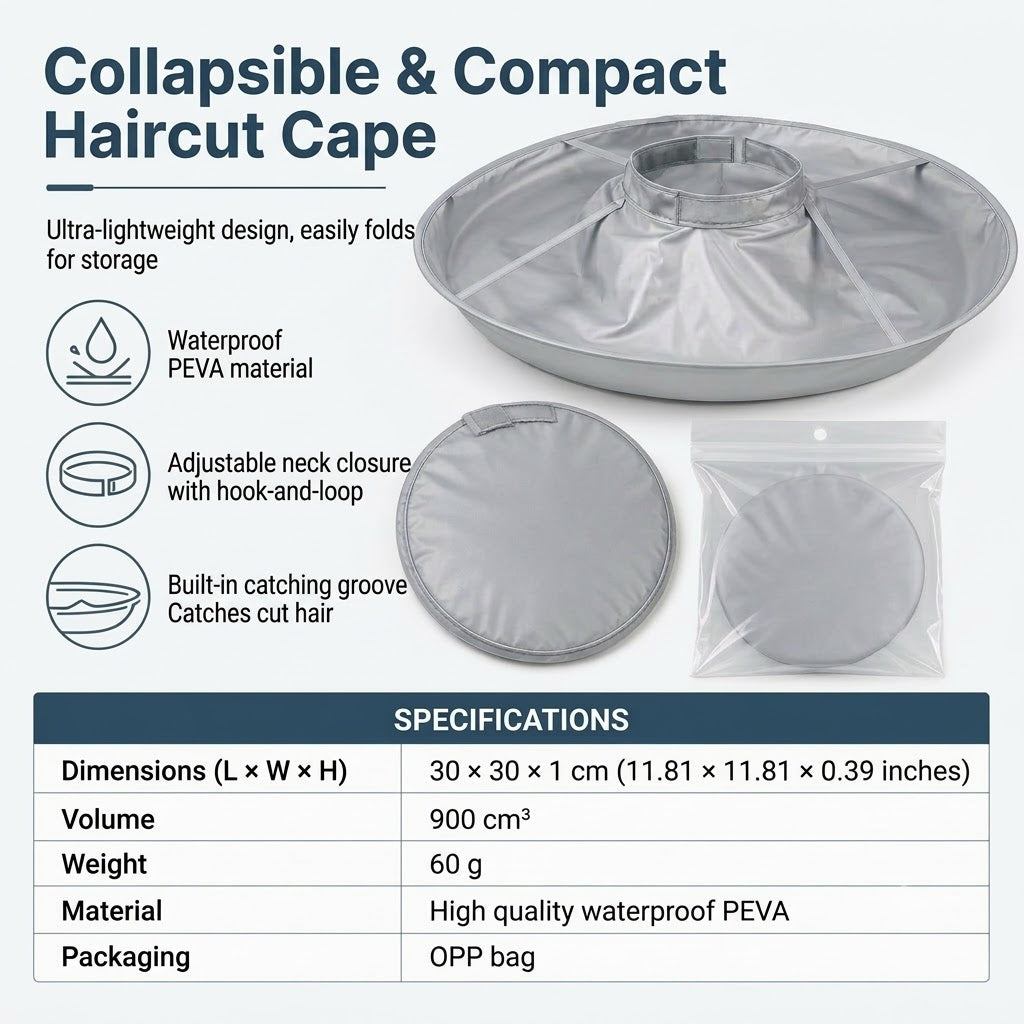 Collapsible & Compact Haircut Cape

Ultra-lightweight design, easily folds for storage

Waterproof
PEVA material

Adjustable neck closure
with hook-and-loop

Built-in catching groove
Catches cut hair

| SPECIFICATIONS | |
|---|---|
| Dimensions (L × W × H) | 30 × 30 × 1 cm (11.81 × 11.81 × 0.39 inches) |
| Volume | 900 cm³ |
| Weight | 60 g |
| Material | High quality waterproof PEVA |
| Packaging | OPP bag |